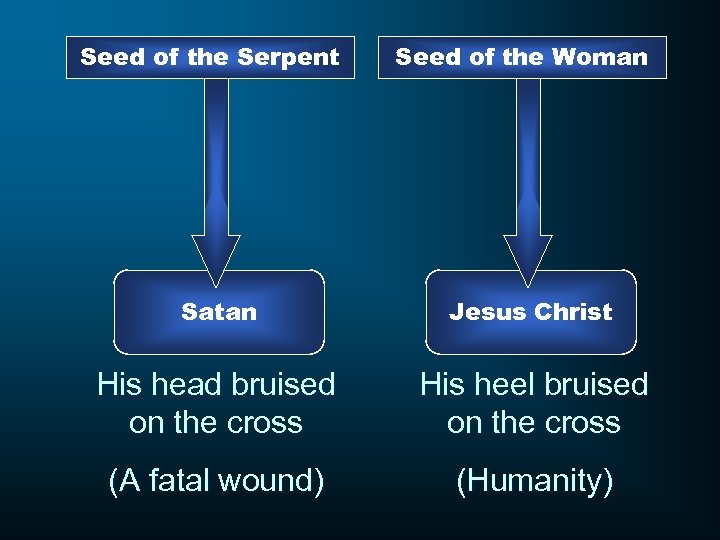 Seed of the Serpent

Satan

His head bruised on the cross

(A fatal wound)

Seed of the Woman

Jesus Christ

His heel bruised on the cross

(Humanity)